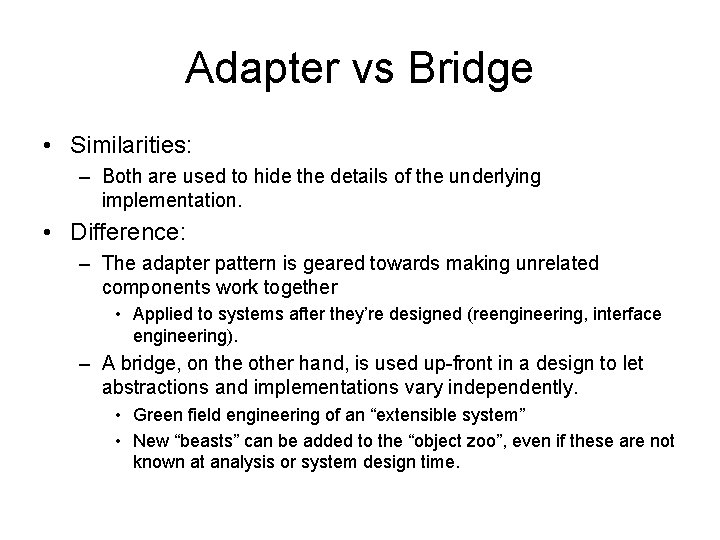 Adapter vs Bridge

• Similarities:
– Both are used to hide the details of the underlying implementation.
• Difference:
– The adapter pattern is geared towards making unrelated components work together
• Applied to systems after they're designed (reengineering, interface engineering).
– A bridge, on the other hand, is used up-front in a design to let abstractions and implementations vary independently.
• Green field engineering of an "extensible system"
• New "beasts" can be added to the "object zoo", even if these are not known at analysis or system design time.